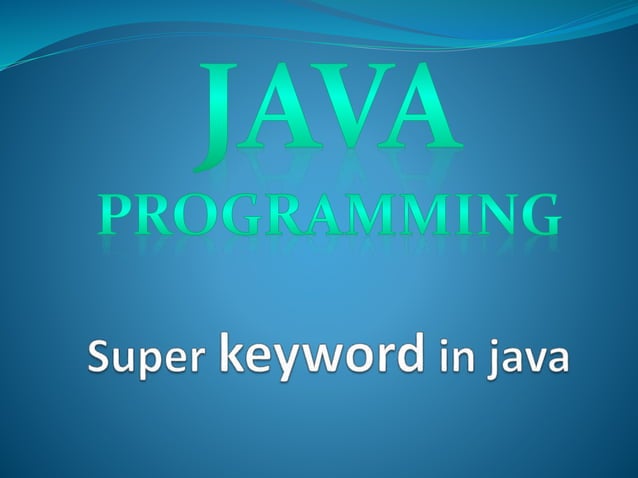 JAVA
PROGRAMMING

Super keyword in java